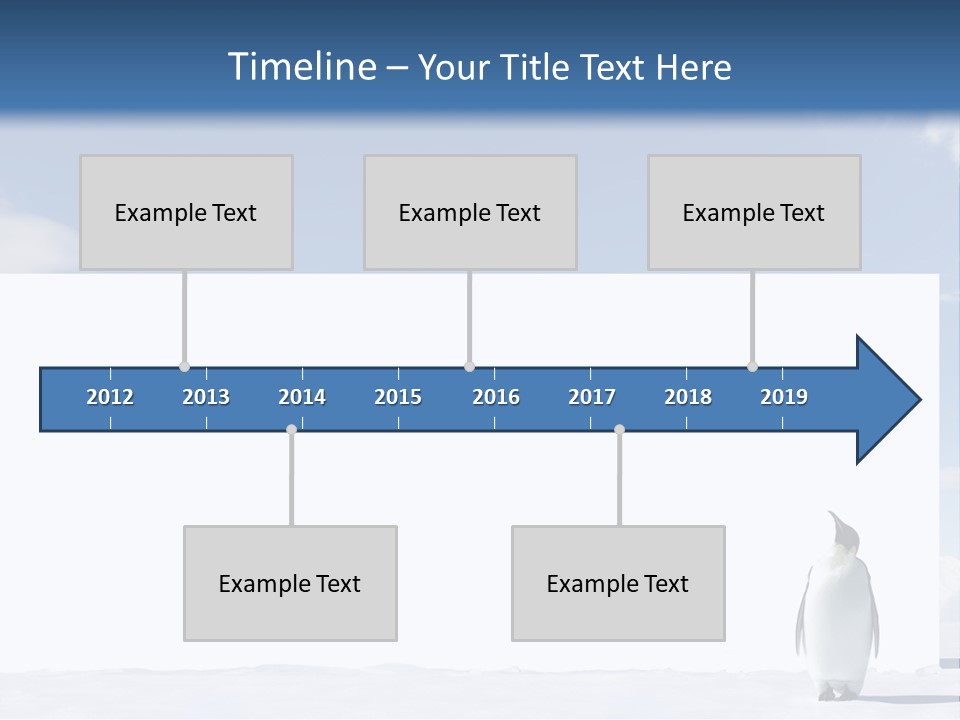 Timeline – Your Title Text Here

Example Text

Example Text

Example Text

2012 2013 2014 2015 2016 2017 2018 2019

Example Text

Example Text